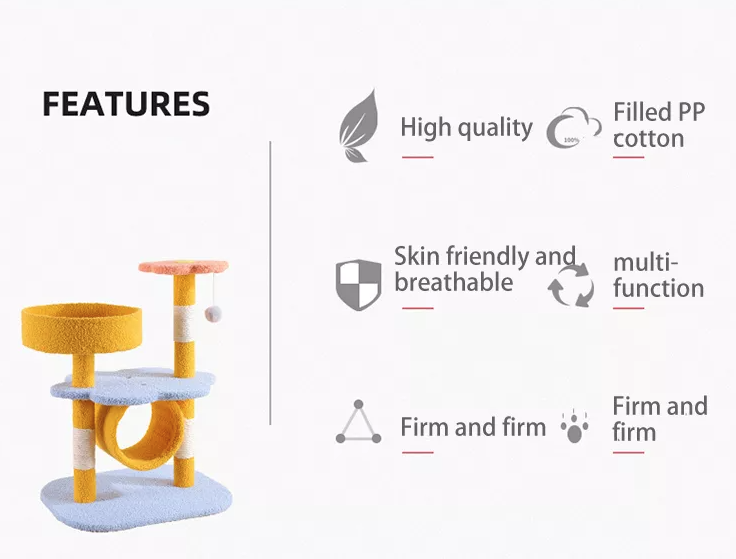 FEATURES

High quality

100%

Filled PP cotton

Skin friendly and breathable

multi-function

Firm and firm

Firm and firm